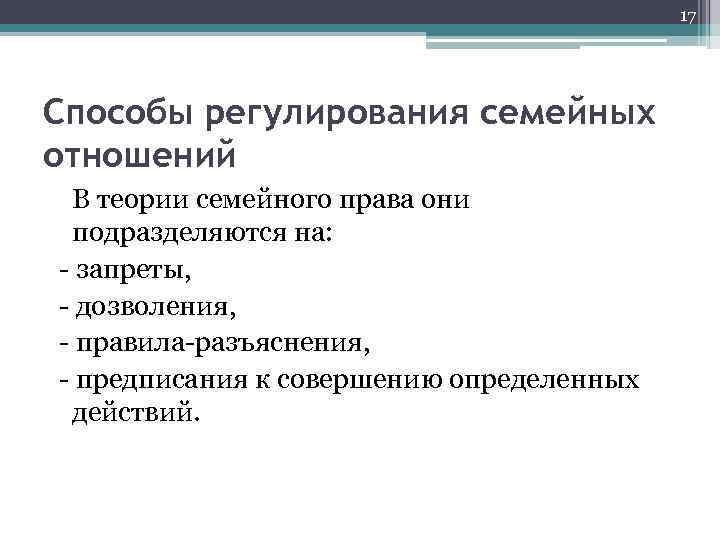 17

Способы регулирования семейных отношений

В теории семейного права они подразделяются на:
- запреты,
- дозволения,
- правила-разъяснения,
- предписания к совершению определенных действий.